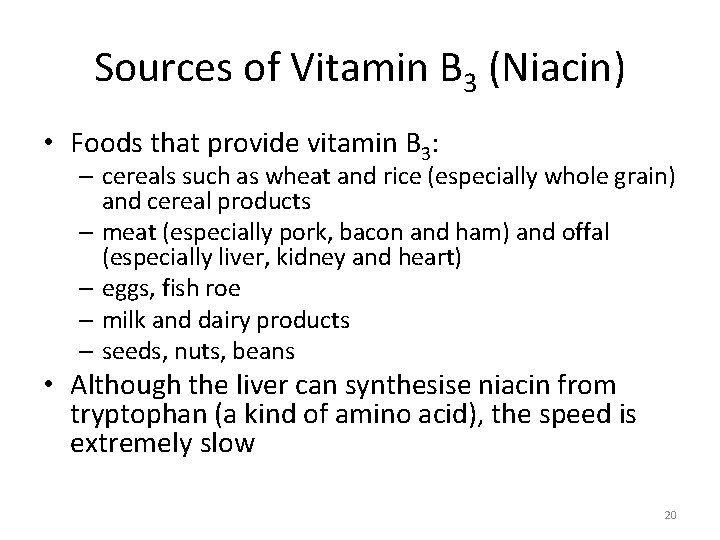 Sources of Vitamin $B_3$ (Niacin)

• Foods that provide vitamin $B_3$:
– cereals such as wheat and rice (especially whole grain) and cereal products
– meat (especially pork, bacon and ham) and offal (especially liver, kidney and heart)
– eggs, fish roe
– milk and dairy products
– seeds, nuts, beans

• Although the liver can synthesise niacin from tryptophan (a kind of amino acid), the speed is extremely slow

20